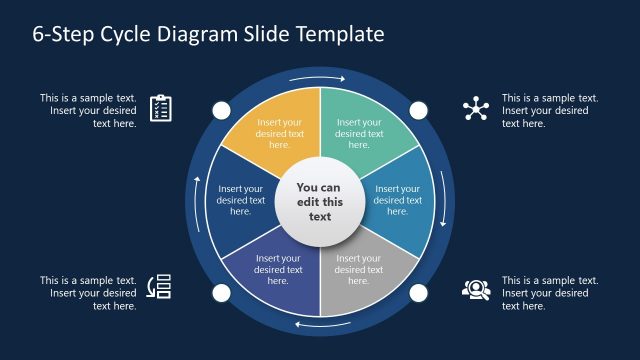 6-Step Cycle Diagram Slide Template

This is a sample text. Insert your desired text here.

This is a sample text. Insert your desired text here.

Insert your desired text here.

Insert your desired text here.

Insert your desired text here.

You can edit this text

Insert your desired text here.

Insert your desired text here.

Insert your desired text here.

This is a sample text. Insert your desired text here.

This is a sample text. Insert your desired text here.